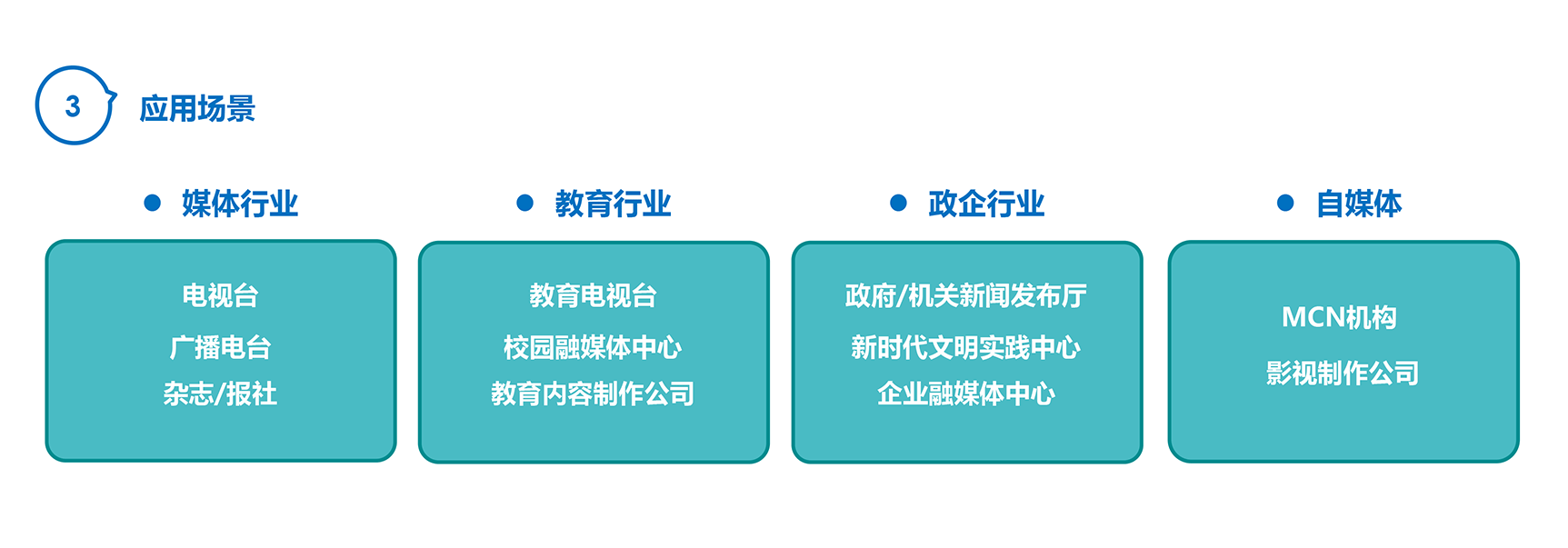 3 应用场景

● 媒体行业

电视台

广播电台

杂志/报社

● 教育行业

教育电视台

校园融媒体中心

教育内容制作公司

● 政企行业

政府/机关新闻发布厅

新时代文明实践中心

企业融媒体中心

● 自媒体

MCN机构

影视制作公司